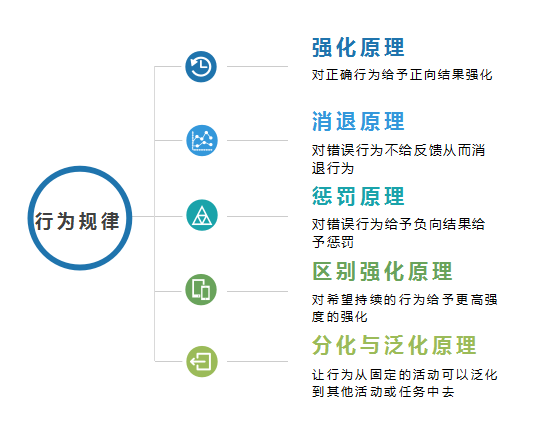 行为规律

强化原理
对正确行为给予正向结果强化

消退原理
对错误行为不给反馈从而消退行为

惩罚原理
对错误行为给予负向结果给予惩罚

区别强化原理
对希望持续的行为给予更高强度的强化

分化与泛化原理
让行为从固定的活动可以泛化到其他活动或任务中去